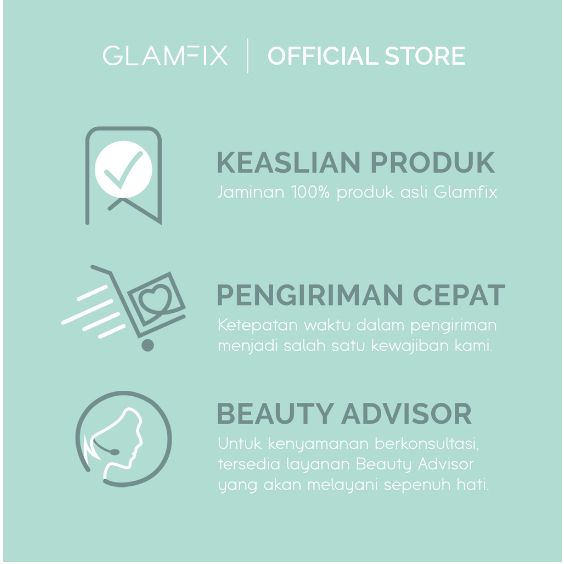 GLAMFIX | OFFICIAL STORE

KEASLIAN PRODUK
Jaminan 100% produk asli Glamfix

PENGIRIMAN CEPAT
Ketepatan waktu dalam pengiriman menjadi salah satu kewajiban kami.

BEAUTY ADVISOR
Untuk kenyamanan berkonsultasi, tersedia layanan Beauty Advisor yang akan melayani sepenuh hati.